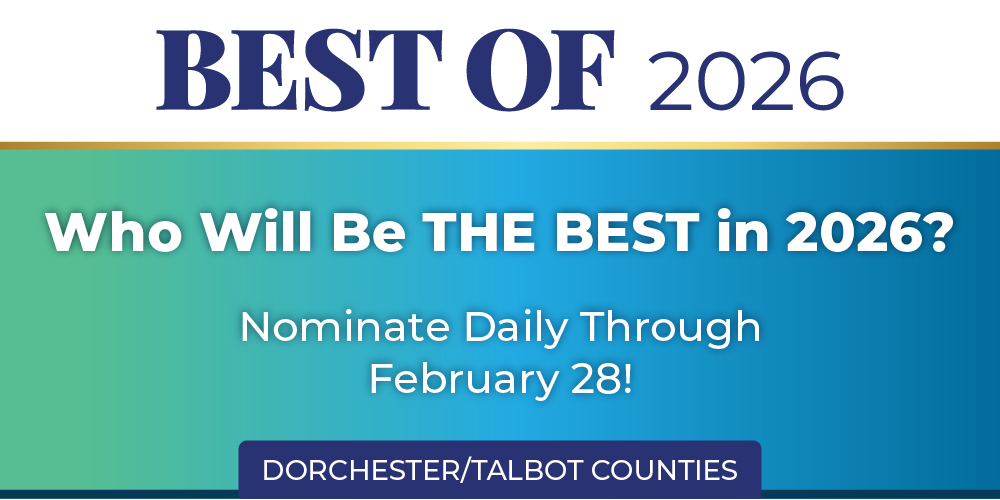 BEST OF 2026

Who Will Be THE BEST in 2026?

Nominate Daily Through February 28!

DORCHESTER/TALBOT COUNTIES